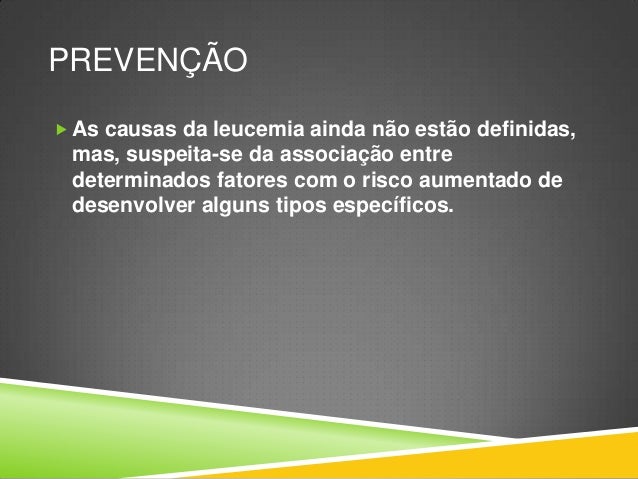 PREVENÇÃO

As causas da leucemia ainda não estão definidas, mas, suspeita-se da associação entre determinados fatores com o risco aumentado de desenvolver alguns tipos específicos.